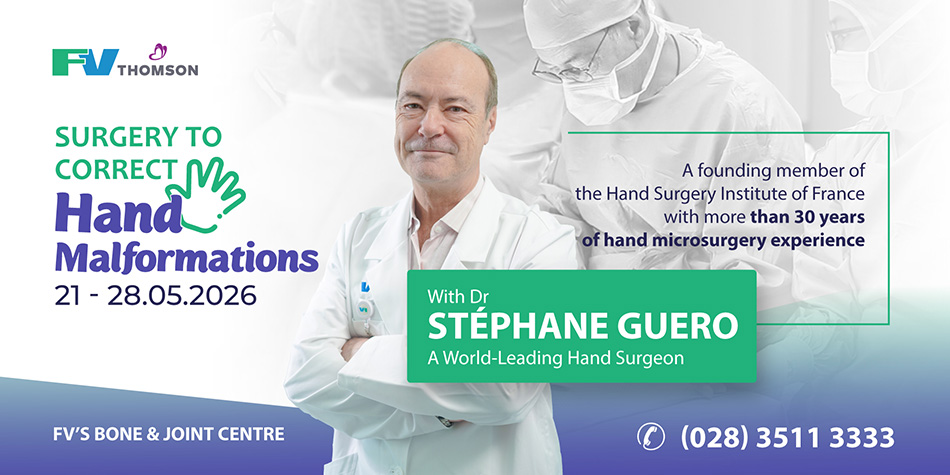 FV THOMSON

SURGERY TO CORRECT Hand Malformations

21 - 28.05.2026

A founding member of the Hand Surgery Institute of France with more than 30 years of hand microsurgery experience

With Dr
STÉPHANE GUERO
A World-Leading Hand Surgeon

FV'S BONE & JOINT CENTRE

(028) 3511 3333